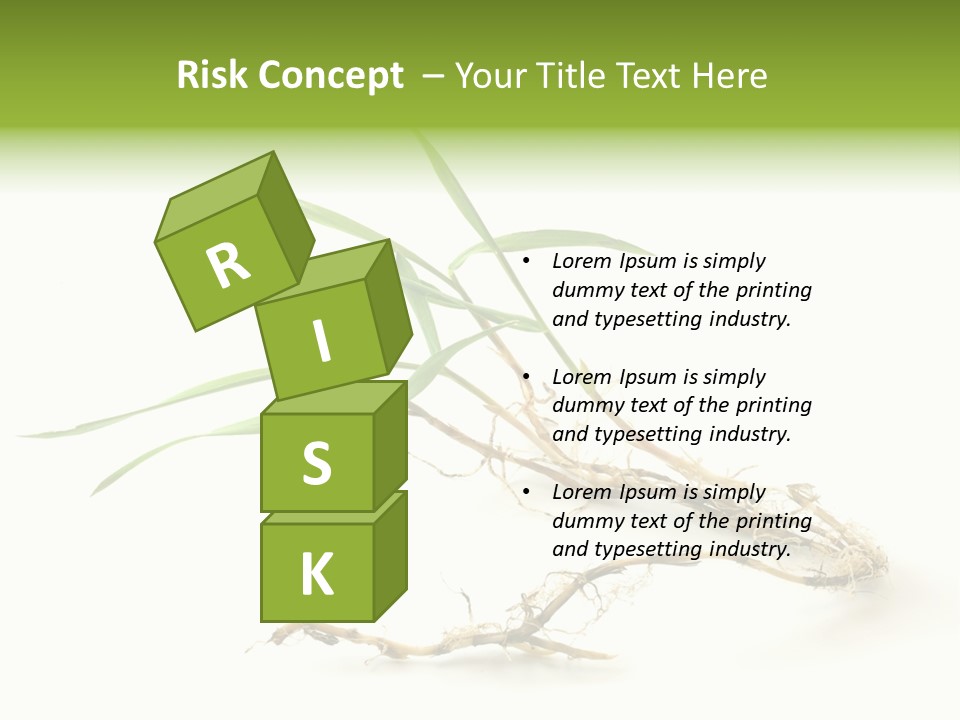 Risk Concept – Your Title Text Here

R
I
S
K

• Lorem Ipsum is simply dummy text of the printing and typesetting industry.

• Lorem Ipsum is simply dummy text of the printing and typesetting industry.

• Lorem Ipsum is simply dummy text of the printing and typesetting industry.